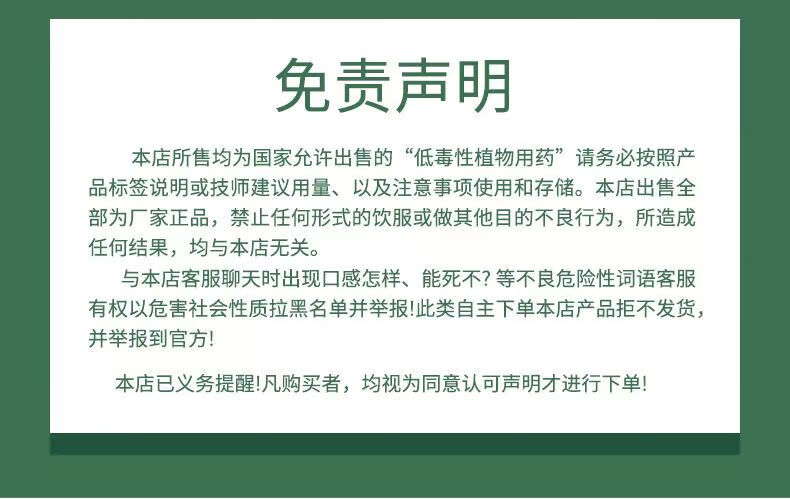 免责声明

本店所售均为国家允许出售的“低毒性植物用药”请务必按照产品标签说明或技师建议用量、以及注意事项使用和存储。本店出售全部为厂家正品，禁止任何形式的饮服或做其他目的不良行为，所造成任何结果，均与本店无关。

与本店客服聊天时出现口感怎样、能死不? 等不良危险性词语客服有权以危害社会性质拉黑名单并举报!此类自主下单本店产品拒不发货，并举报到官方!

本店已义务提醒!凡购买者，均视为同意认可声明才进行下单!